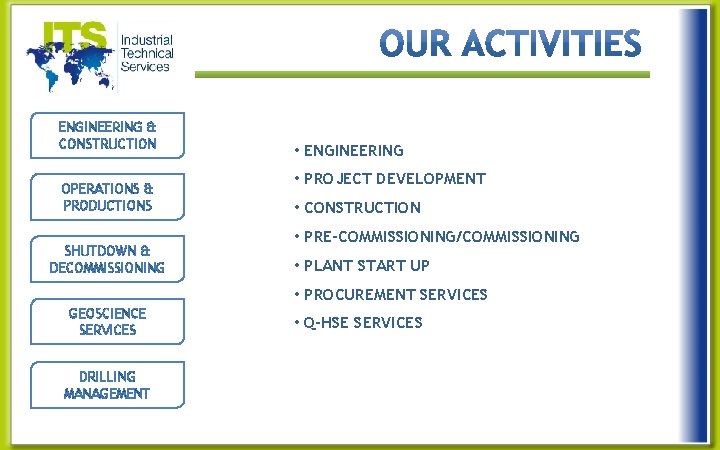 ITS Industrial Technical Services

OUR ACTIVITIES

ENGINEERING & CONSTRUCTION

OPERATIONS & PRODUCTIONS

SHUTDOWN & DECOMMISSIONING

GEOSCIENCE SERVICES

DRILLING MANAGEMENT

• ENGINEERING
• PROJECT DEVELOPMENT
• CONSTRUCTION
• PRE-COMMISSIONING/COMMISSIONING
• PLANT START UP
• PROCUREMENT SERVICES
• Q-HSE SERVICES